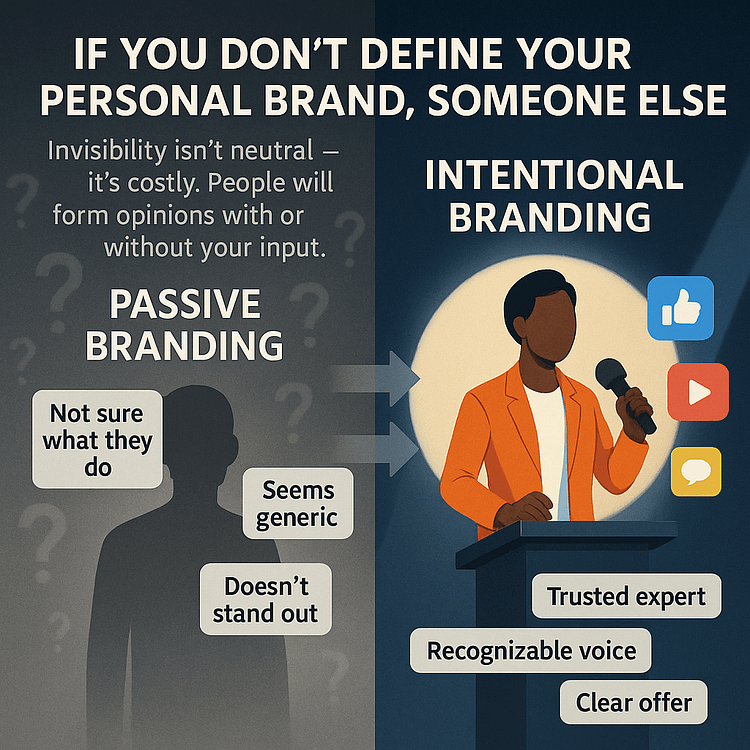 IF YOU DON'T DEFINE YOUR PERSONAL BRAND, SOMEONE ELSE

Invisibility isn't neutral — it's costly. People will form opinions with or without your input.

PASSIVE BRANDING

Not sure what they do

Seems generic

Doesn't stand out

INTENTIONAL BRANDING

Trusted expert

Recognizable voice

Clear offer